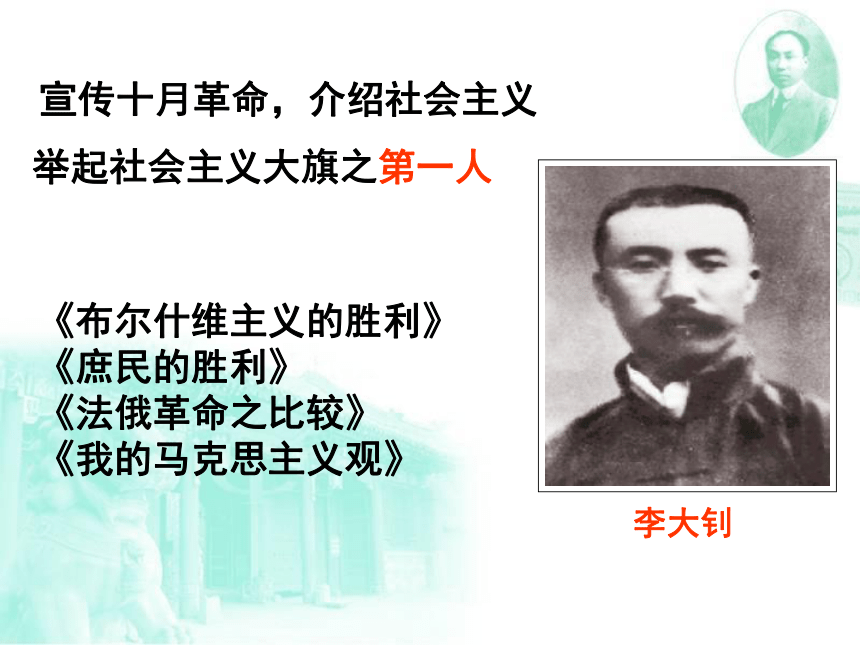 宣传十月革命，介绍社会主义

举起社会主义大旗之第一人

《布尔什维主义的胜利》
《庶民的胜利》
《法俄革命之比较》
《我的马克思主义观》

李大钊